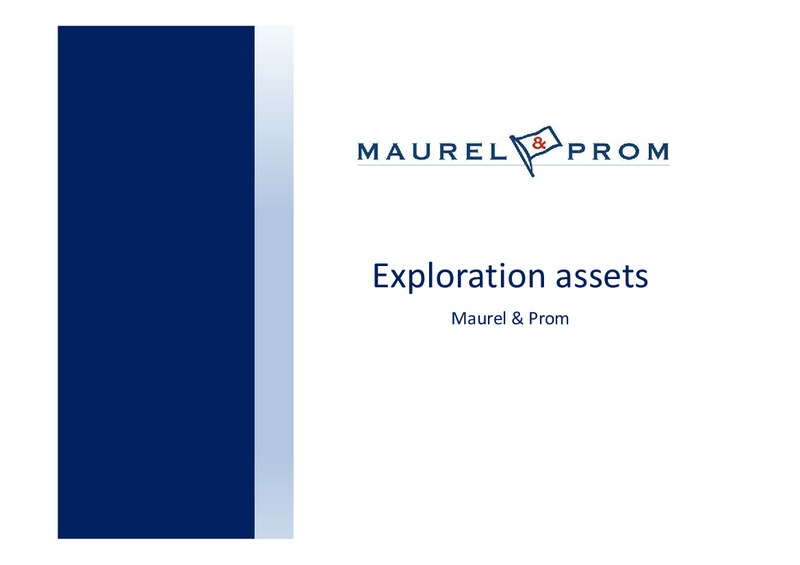 MAUREL & PROM

Exploration assets

Maurel & Prom